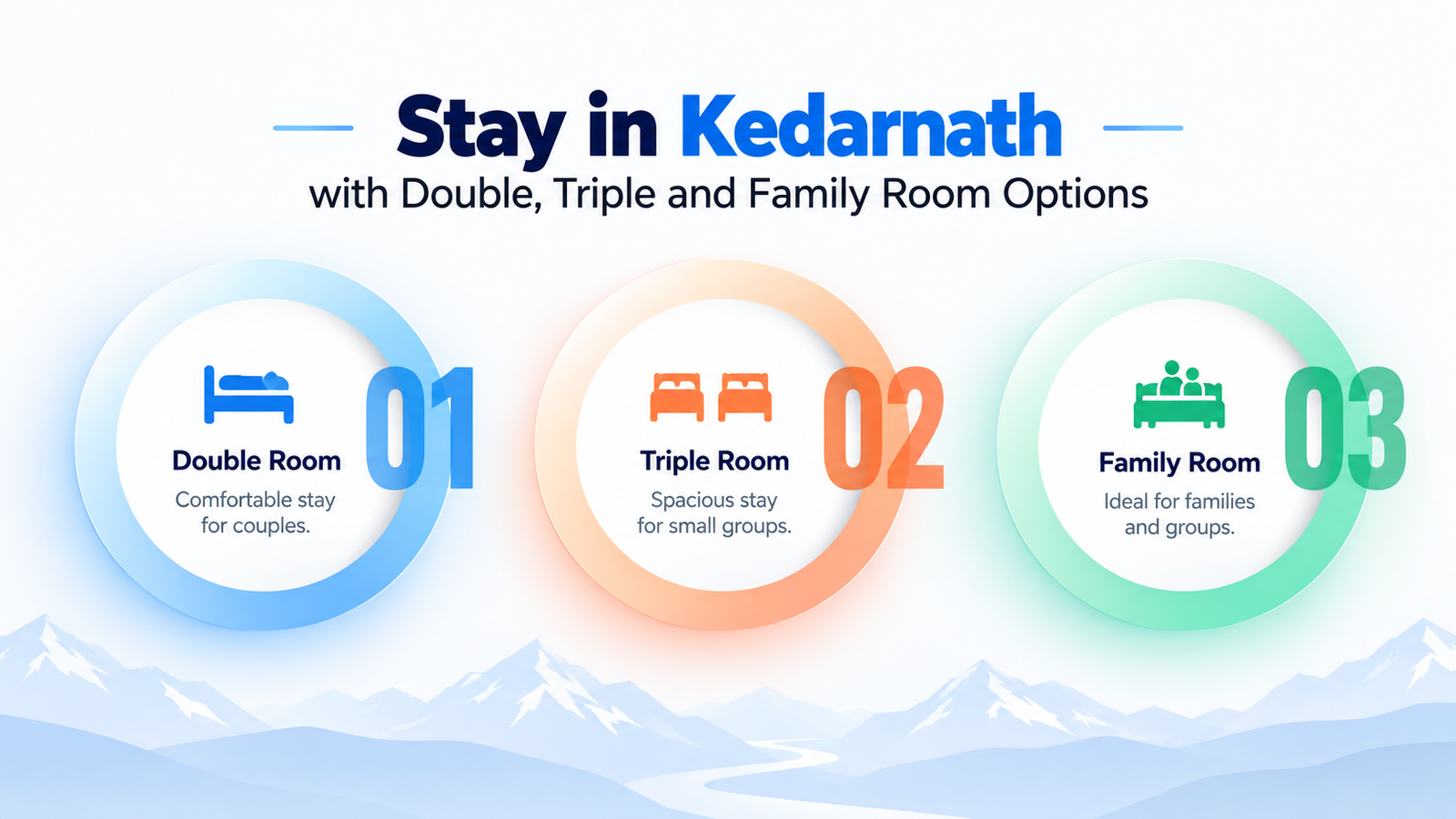 Stay in Kedarnath
with Double, Triple and Family Room Options

01
Double Room
Comfortable stay for couples.

02
Triple Room
Spacious stay for small groups.

03
Family Room
Ideal for families and groups.